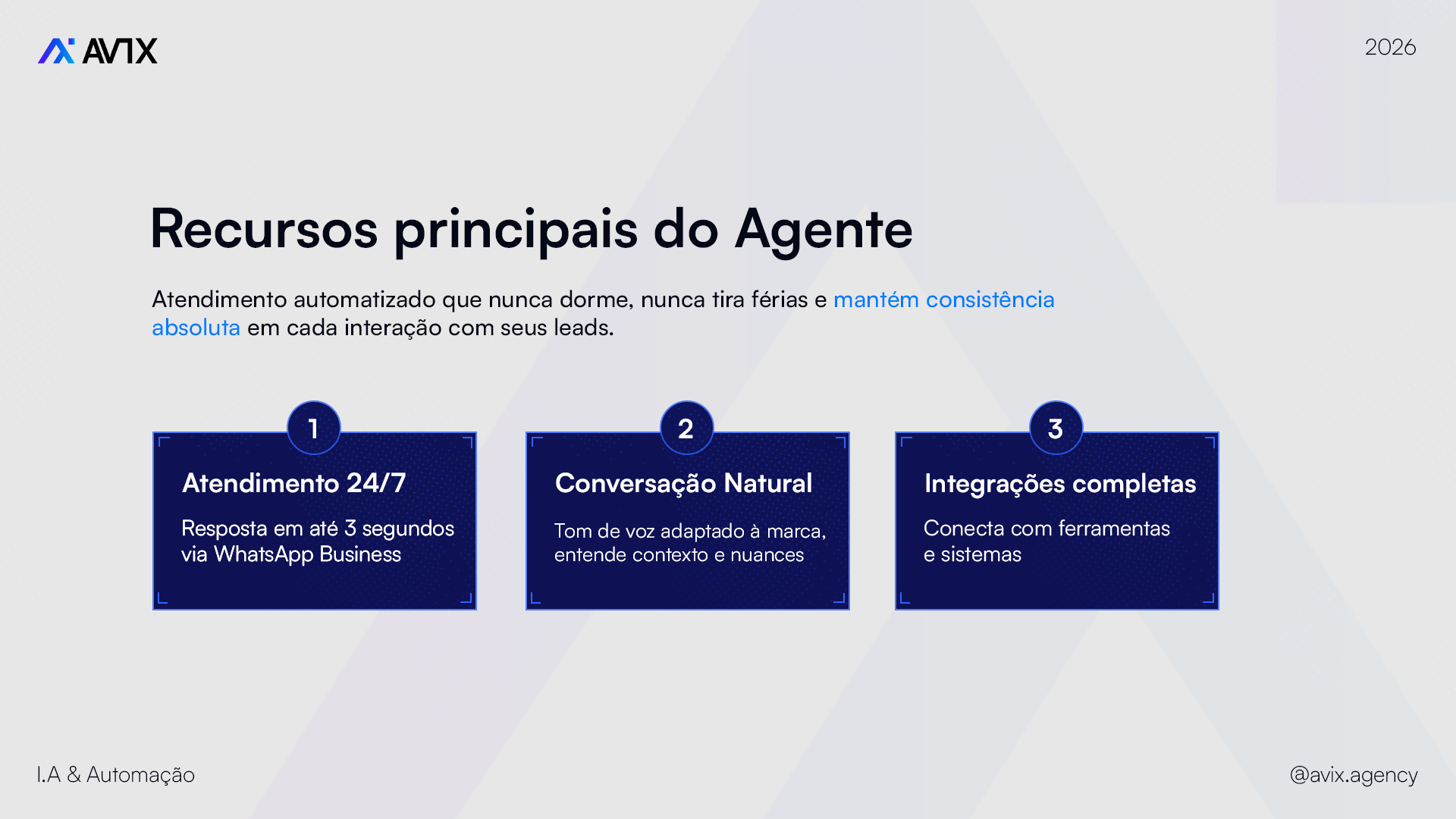 AVIX

2026

Recursos principais do Agente

Atendimento automatizado que nunca dorme, nunca tira férias e mantém consistência absoluta em cada interação com seus leads.

1

Atendimento 24/7

Resposta em até 3 segundos via WhatsApp Business

2

Conversação Natural

Tom de voz adaptado à marca, entende contexto e nuances

3

Integrações completas

Conecta com ferramentas e sistemas

I.A & Automação

@avix.agency